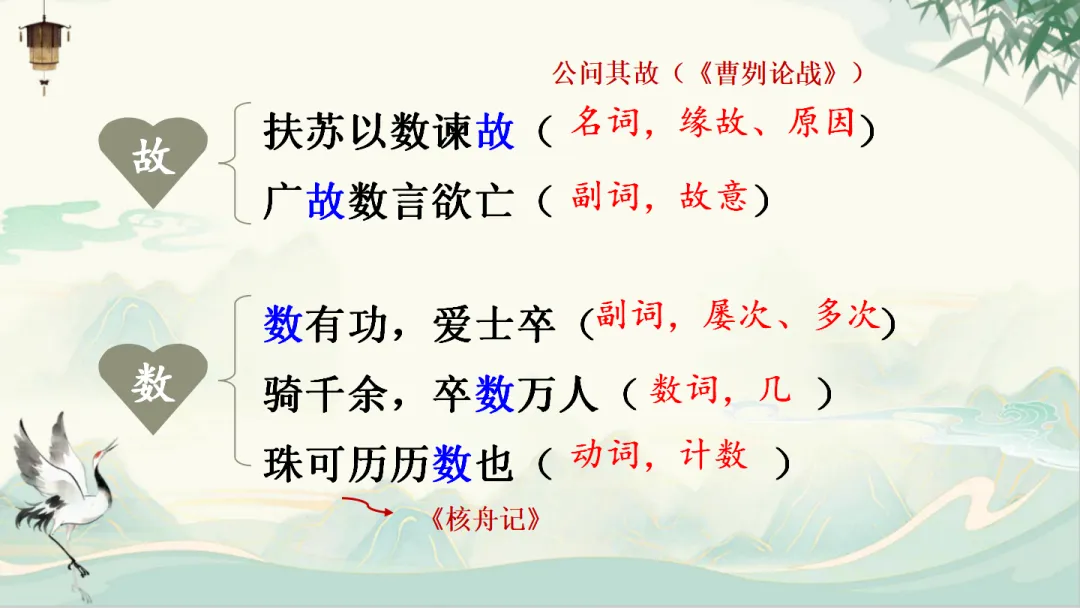 公问其故（《曹刿论战》）

故

扶苏以数谏故（名词，缘故、原因）

广故数言欲亡（副词，故意）

数

数有功，爱士卒（副词，屡次、多次）

骑千余，卒数万人（数词，几）

珠可历历数也（动词，计数）

《核舟记》